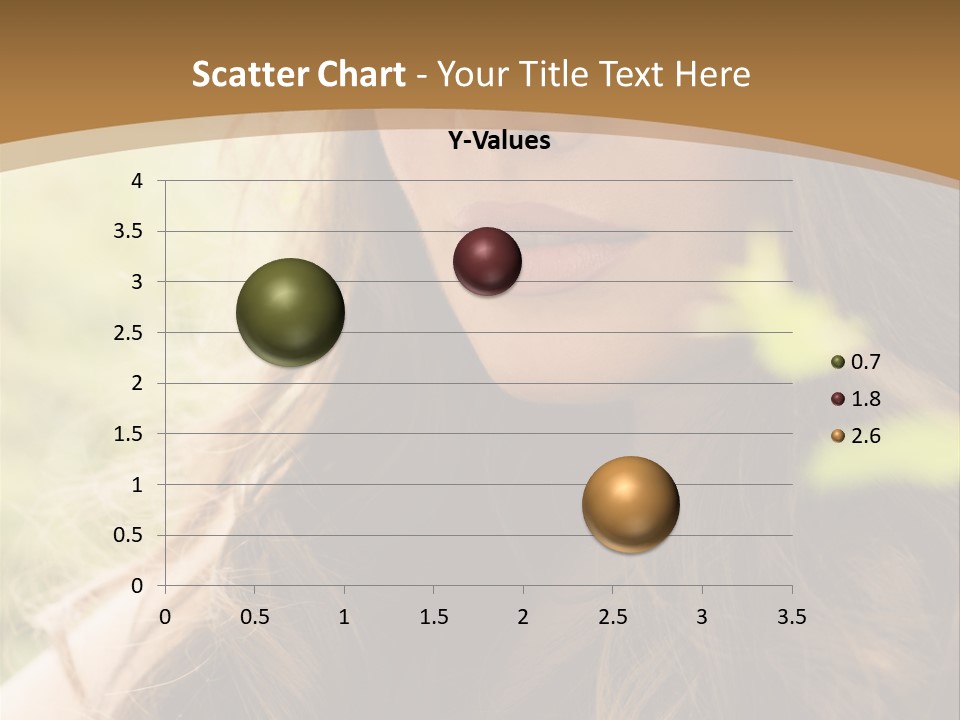 Scatter Chart - Your Title Text Here

Y-Values

4
3.5
3
2.5
2
1.5
1
0.5
0

0 0.5 1 1.5 2 2.5 3 3.5

0.7
1.8
2.6